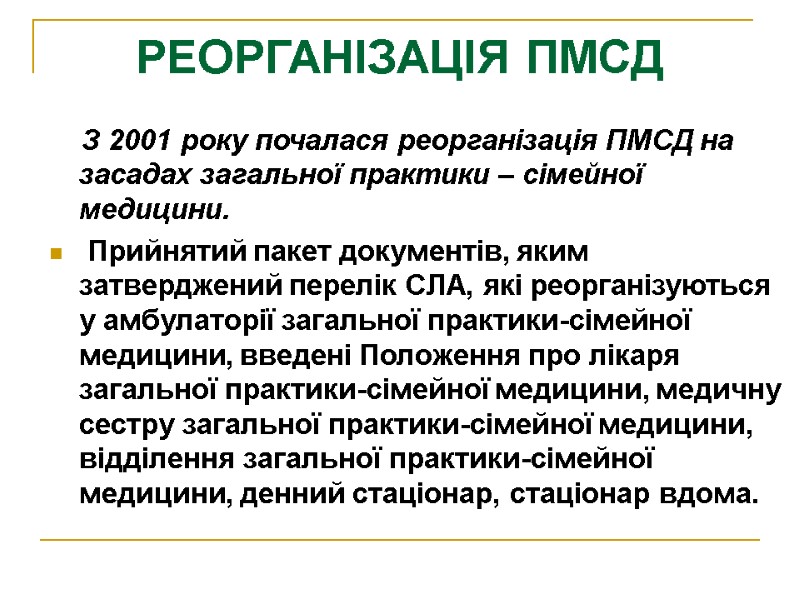 РЕОРГАНІЗАЦІЯ ПМСД

З 2001 року почалася реорганізація ПМСД на засадах загальної практики – сімейної медицини.

Прийнятий пакет документів, яким затверджений перелік СЛА, які реорганізуються у амбулаторії загальної практики-сімейної медицини, введені Положення про лікаря загальної практики-сімейної медицини, медичну сестру загальної практики-сімейної медицини, відділення загальної практики-сімейної медицини, денний стаціонар, стаціонар вдома.